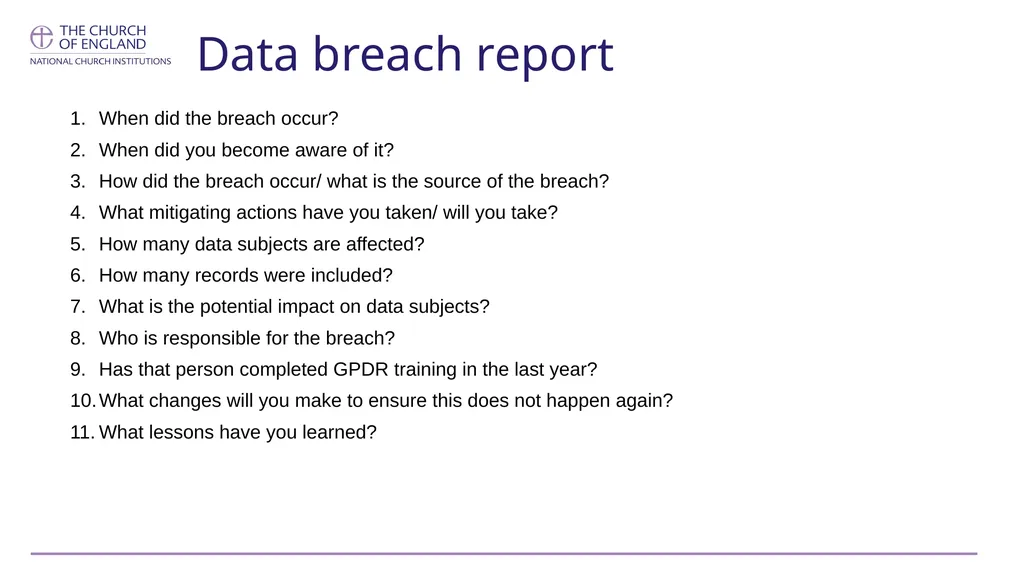 THE CHURCH OF ENGLAND
NATIONAL CHURCH INSTITUTIONS

Data breach report

1. When did the breach occur?
2. When did you become aware of it?
3. How did the breach occur/ what is the source of the breach?
4. What mitigating actions have you taken/ will you take?
5. How many data subjects are affected?
6. How many records were included?
7. What is the potential impact on data subjects?
8. Who is responsible for the breach?
9. Has that person completed GPDR training in the last year?
10. What changes will you make to ensure this does not happen again?
11. What lessons have you learned?